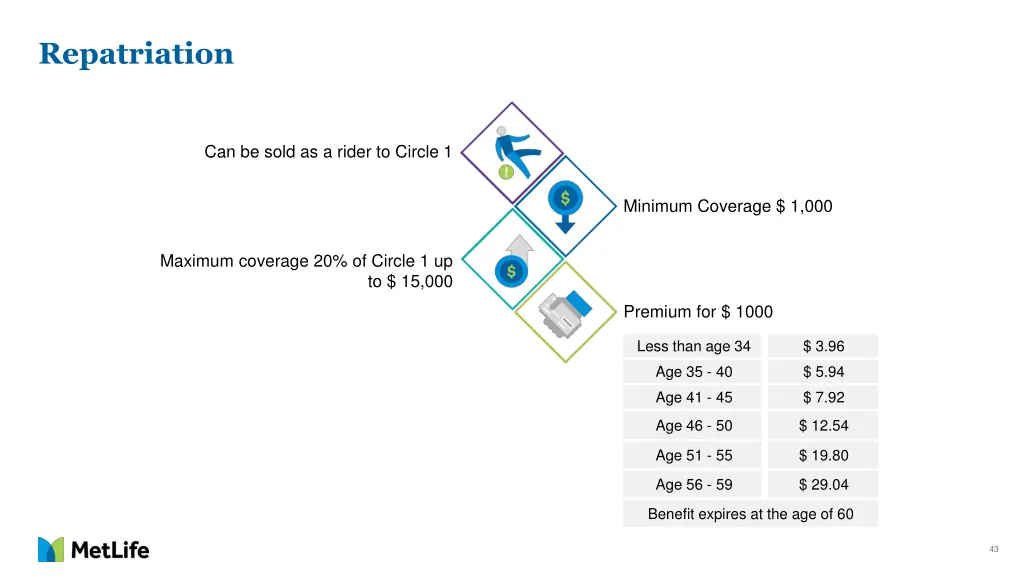 Repatriation

Can be sold as a rider to Circle 1

Minimum Coverage $ 1,000

Maximum coverage 20% of Circle 1 up to $ 15,000

Premium for $ 1000

| Less than age 34 | $ 3.96 |
|---|---|
| Age 35 - 40 | $ 5.94 |
| Age 41 - 45 | $ 7.92 |
| Age 46 - 50 | $ 12.54 |
| Age 51 - 55 | $ 19.80 |
| Age 56 - 59 | $ 29.04 |

Benefit expires at the age of 60

MetLife

43